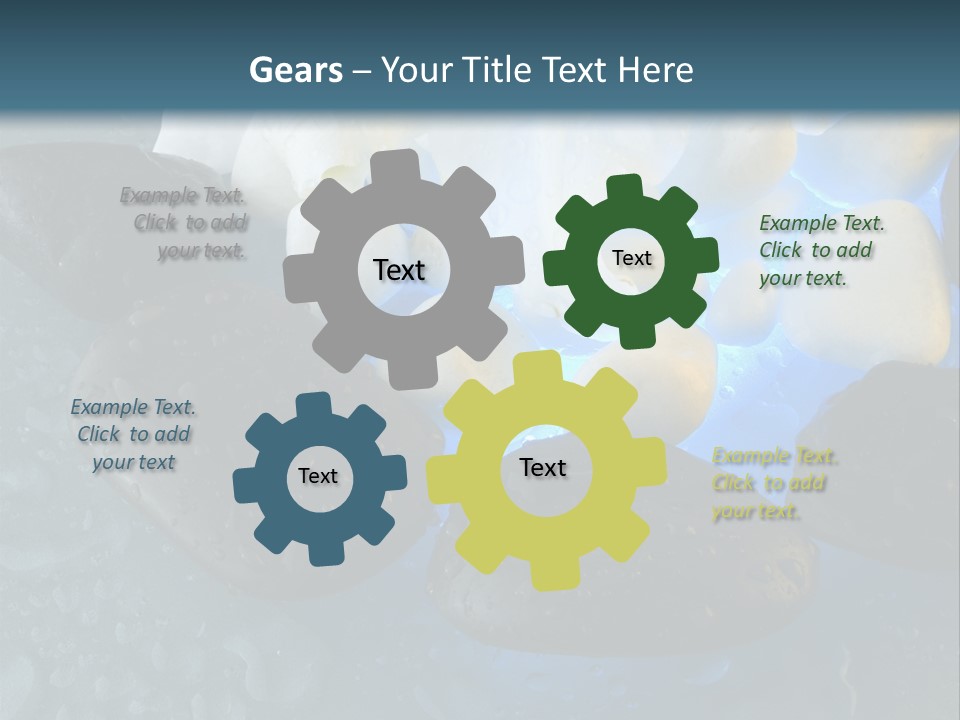 Gears – Your Title Text Here

Example Text. Click to add your text.

Text

Text

Example Text. Click to add your text.

Example Text. Click to add your text

Text

Text

Example Text. Click to add your text.